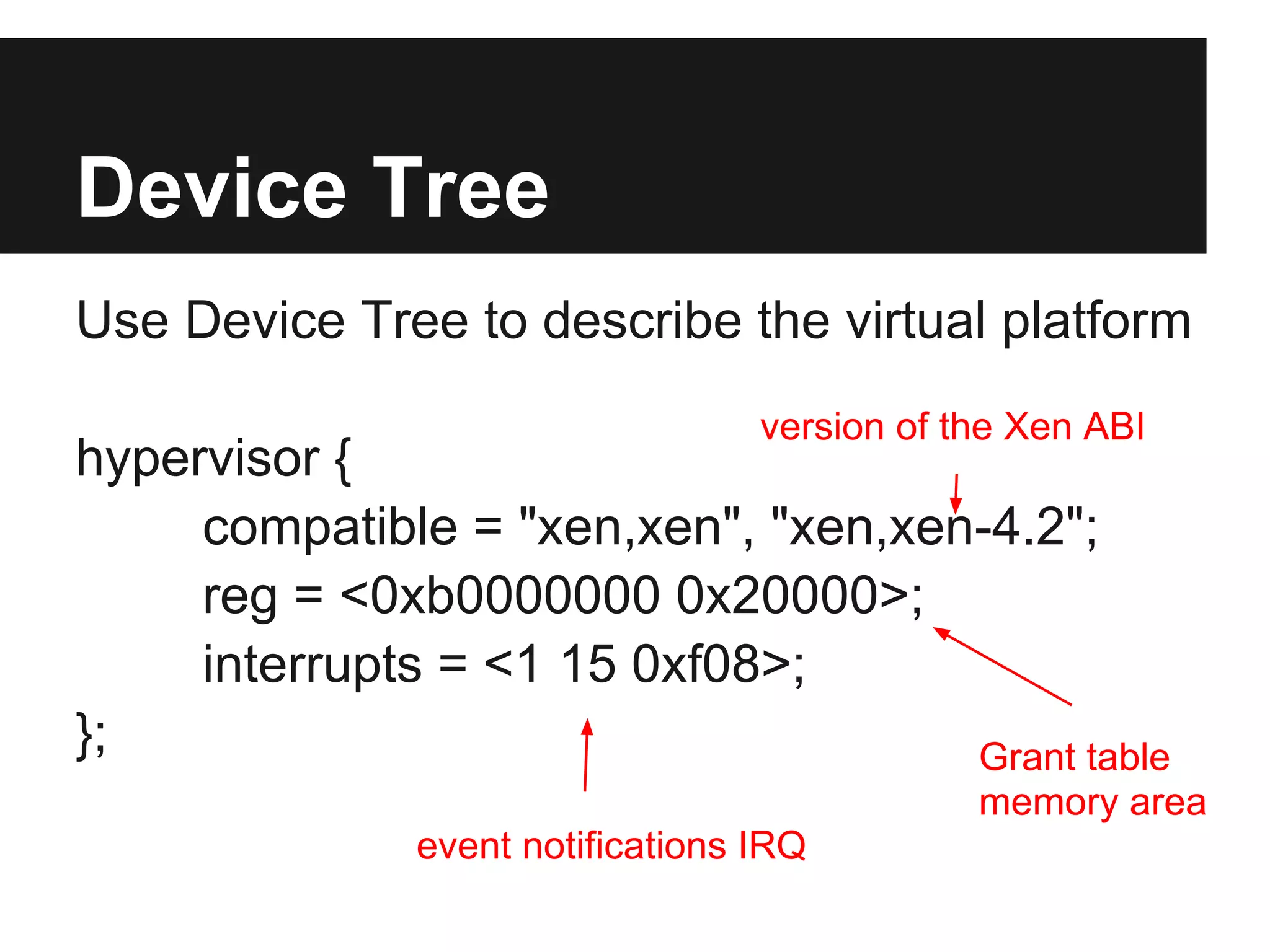 Device Tree

Use Device Tree to describe the virtual platform

version of the Xen ABI

hypervisor {
compatible = "xen,xen", "xen,xen-4.2";
reg = <0xb0000000 0x20000>;
interrupts = <1 15 0xf08>;
};

Grant table memory area

event notifications IRQ